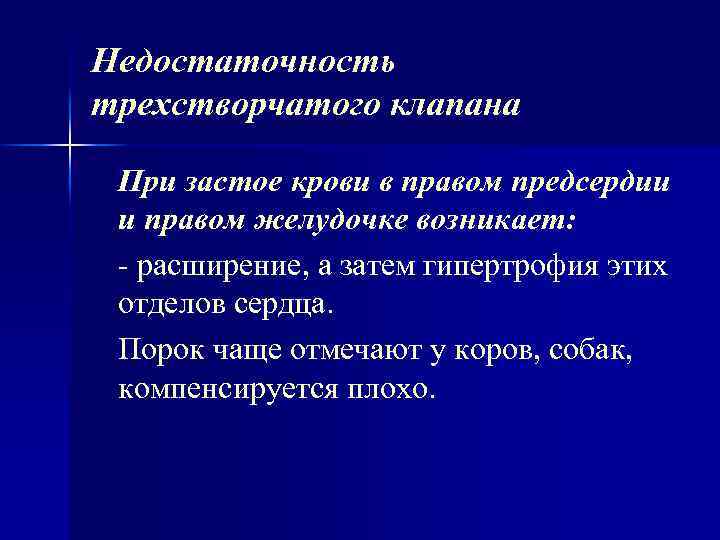 Недостаточность трехстворчатого клапана

При застое крови в правом предсердии и правом желудочке возникает:

- расширение, а затем гипертрофия этих отделов сердца.

Порок чаще отмечают у коров, собак, компенсируется плохо.